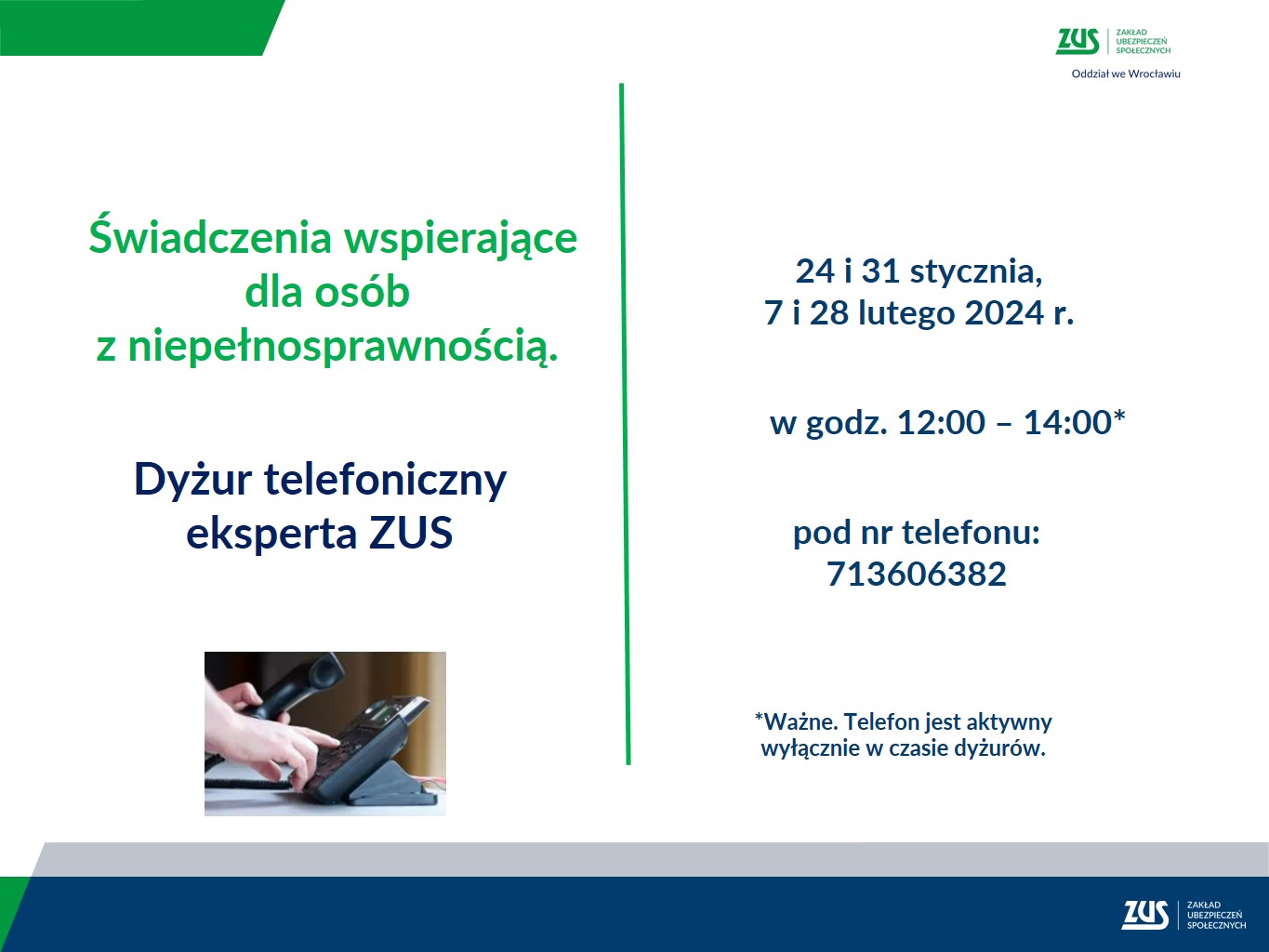 ZUS ZAKŁAD UBEZPIECZEŃ SPOŁECZNYCH

Oddział we Wrocławiu

Świadczenia wspierające dla osób z niepełnosprawnością.

Dyżur telefoniczny eksperta ZUS

24 i 31 stycznia, 7 i 28 lutego 2024 r.

w godz. 12:00 – 14:00*

pod nr telefonu: 713606382

*Ważne. Telefon jest aktywny wyłącznie w czasie dyżurów.

ZUS ZAKŁAD UBEZPIECZEŃ SPOŁECZNYCH